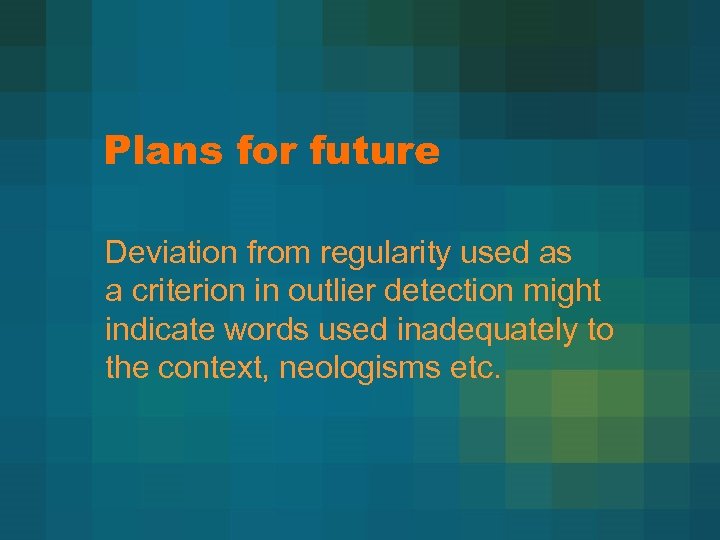 Plans for future

Deviation from regularity used as a criterion in outlier detection might indicate words used inadequately to the context, neologisms etc.